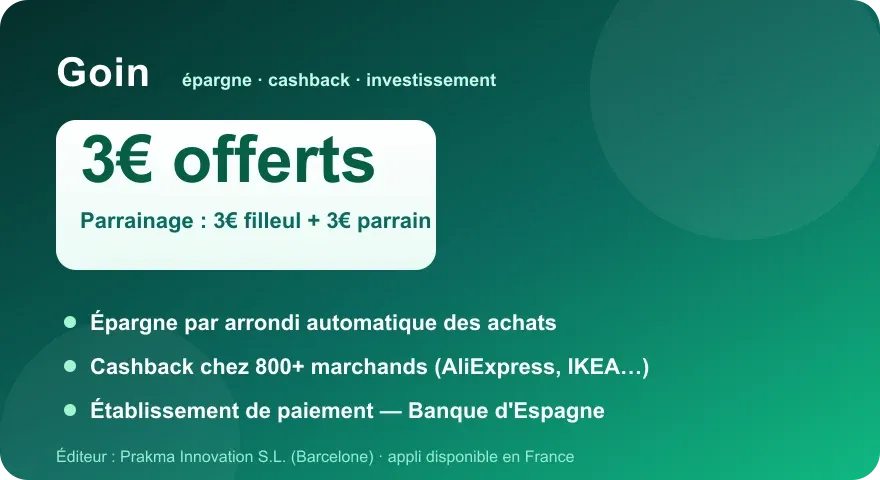 Goin épargne · cashback · investissement

3€ offerts

Parrainage : 3€ filleul + 3€ parrain

Épargne par arrondi automatique des achats

Cashback chez 800+ marchands (AliExpress, IKEA…)

Établissement de paiement — Banque d'Espagne

Éditeur : Prakma Innovation S.L. (Barcelone) · appli disponible en France